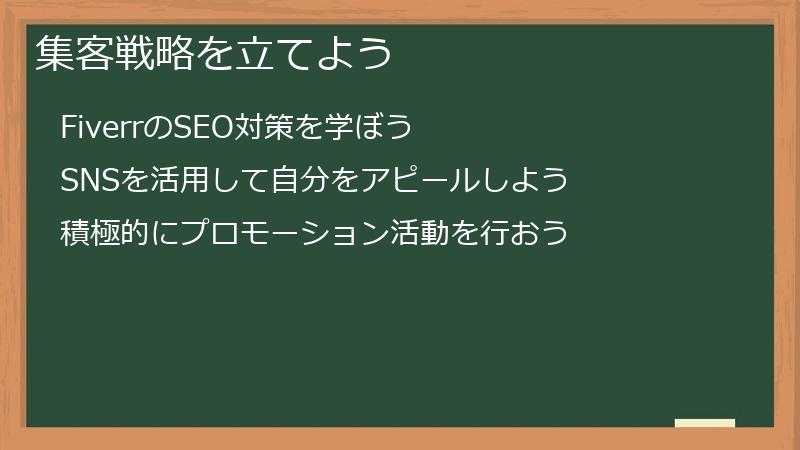 集客戦略を立てよう

FiverrのSEO対策を学ぼう

SNSを活用して自分をアピールしよう

積極的にプロモーション活動を行おう